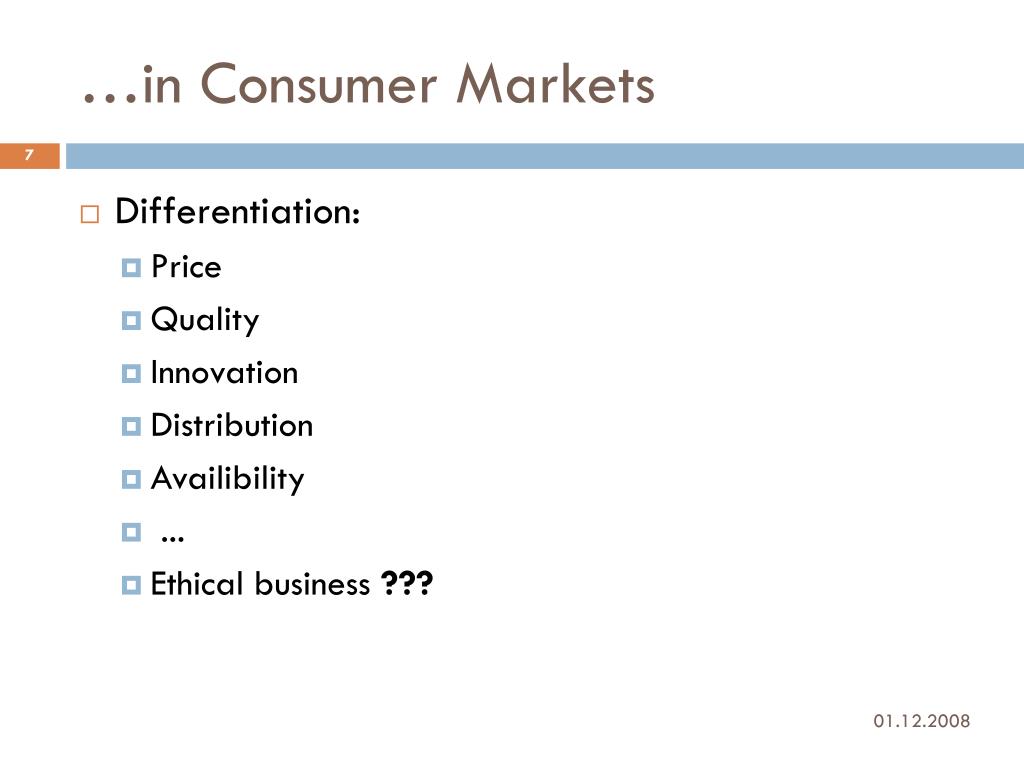 …in Consumer Markets

7

Differentiation:
Price
Quality
Innovation
Distribution
Availibility
...
Ethical business ???

01.12.2008